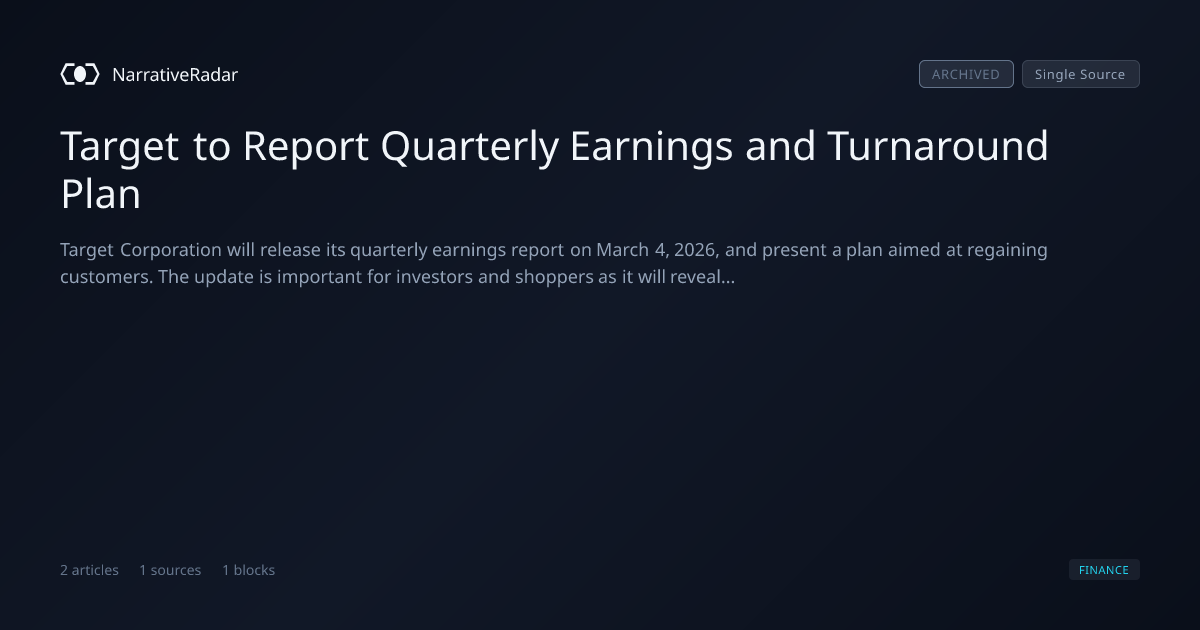 NarrativeRadar

ARCHIVED
Single Source

Target to Report Quarterly Earnings and Turnaround Plan

Target Corporation will release its quarterly earnings report on March 4, 2026, and present a plan aimed at regaining customers. The update is important for investors and shoppers as it will reveal...

2 articles 1 sources 1 blocks

FINANCE